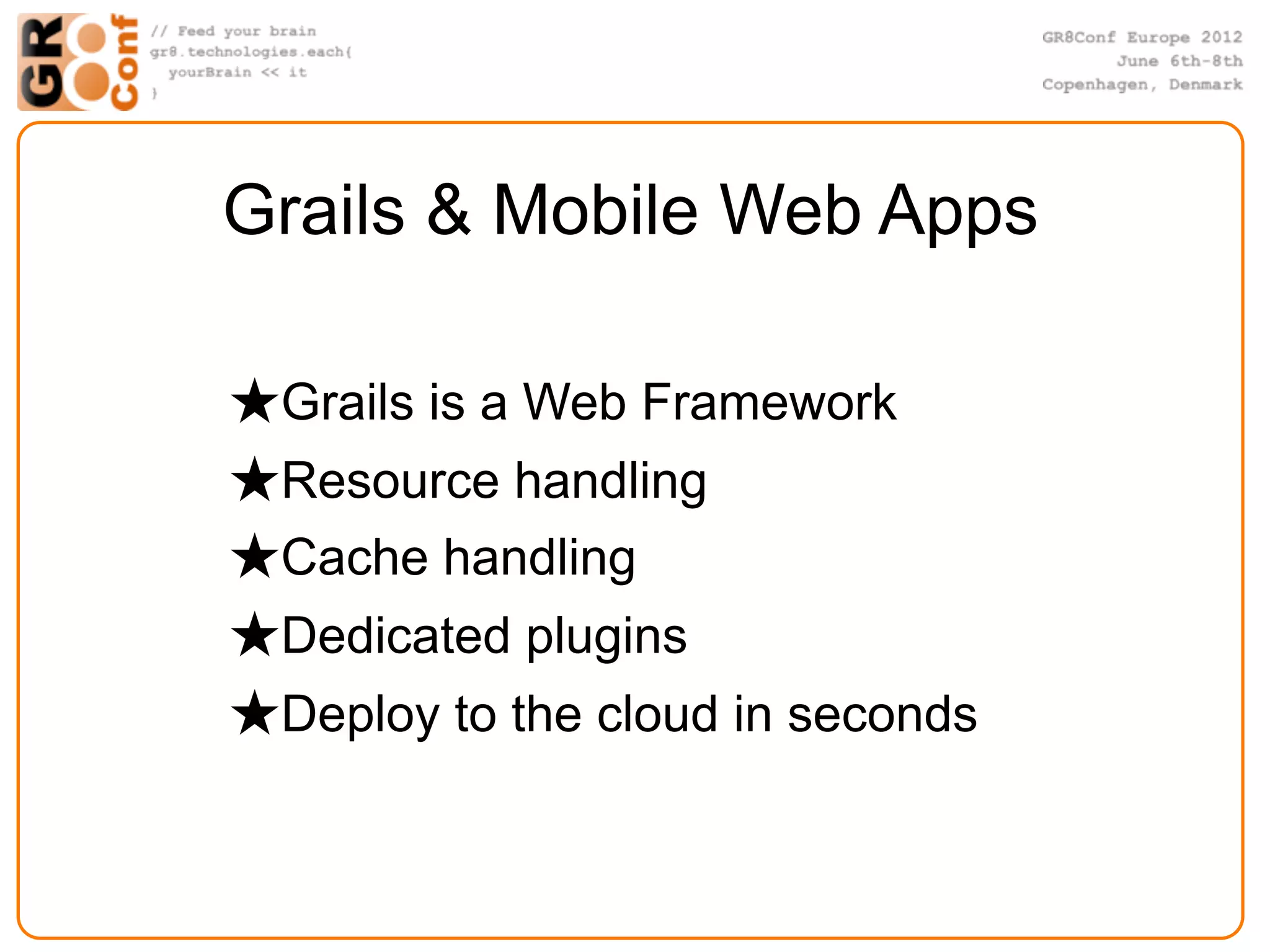 GR8 Conf

// Feed your brain
gr8.technologies.each{
  yourBrain << it
}

GR8Conf Europe 2012
June 6th-8th
Copenhagen, Denmark

Grails & Mobile Web Apps

★Grails is a Web Framework
★Resource handling
★Cache handling
★Dedicated plugins
★Deploy to the cloud in seconds